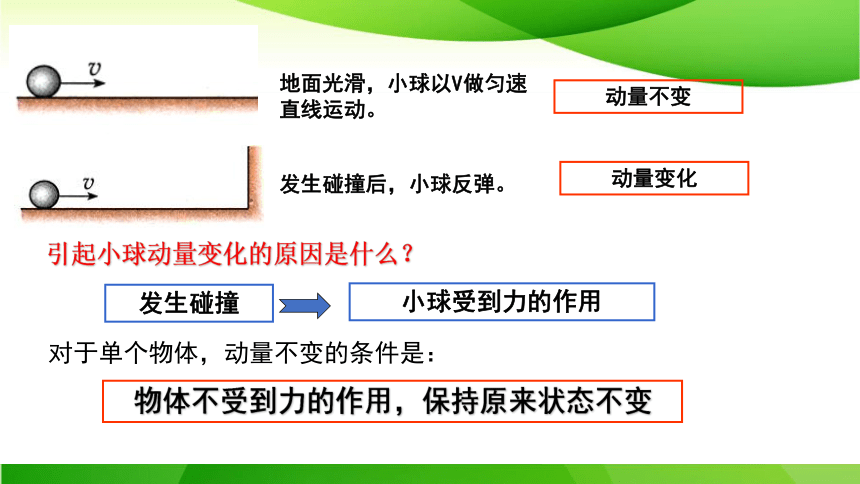 $v$

地面光滑，小球以V做匀速直线运动。

动量不变

$v$

发生碰撞后，小球反弹。

动量变化

引起小球动量变化的原因是什么？

发生碰撞

小球受到力的作用

对于单个物体，动量不变的条件是：

物体不受到力的作用，保持原来状态不变